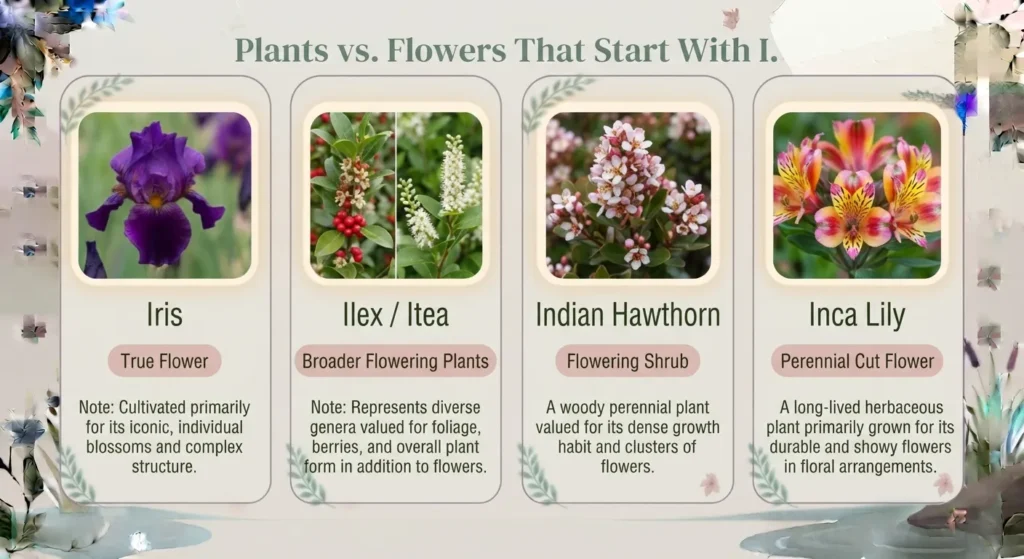 Plants vs. Flowers That Start With I.

Iris

True Flower

Note: Cultivated primarily for its iconic, individual blossoms and complex structure.

Ilex / Itea

Broader Flowering Plants

Note: Represents diverse genera valued for foliage, berries, and overall plant form in addition to flowers.

Indian Hawthorn

Flowering Shrub

A woody perennial plant valued for its dense growth habit and clusters of flowers.

Inca Lily

Perennial Cut Flower

A long-lived herbaceous plant primarily grown for its durable and showy flowers in floral arrangements.